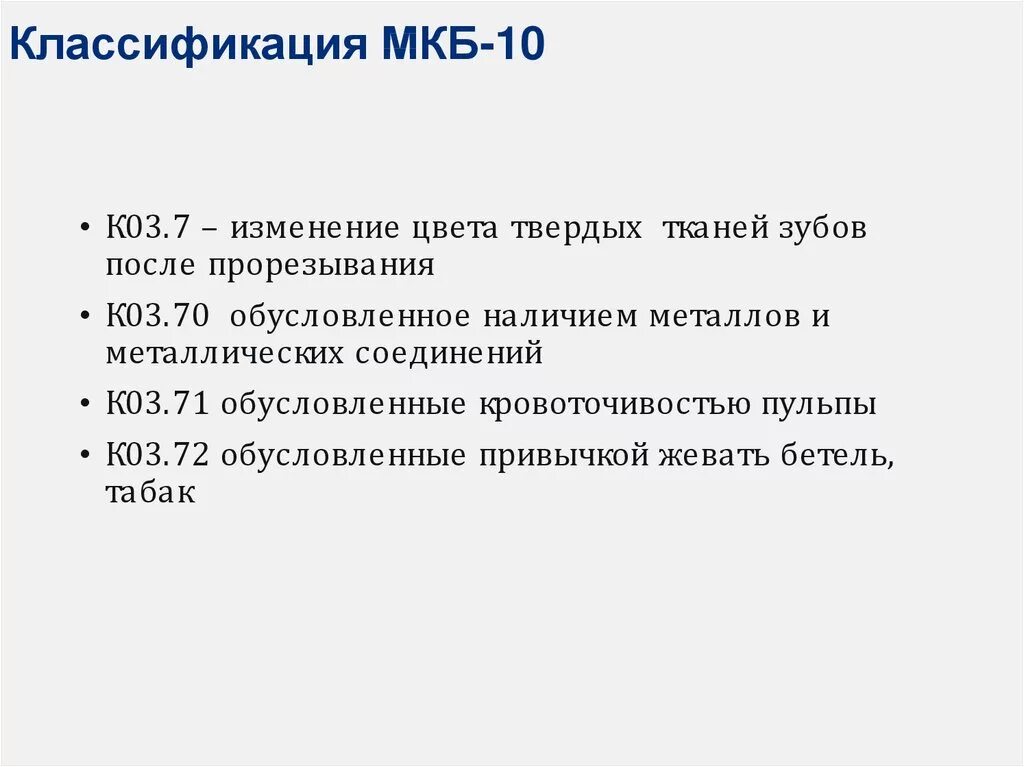 Классификация МКБ-10

• К03.7 – изменение цвета твердых тканей зубов после прорезывания
• К03.70 обусловленное наличием металлов и металлических соединений
• К03.71 обусловленные кровоточивостью пульпы
• К03.72 обусловленные привычкой жевать бетель, табак